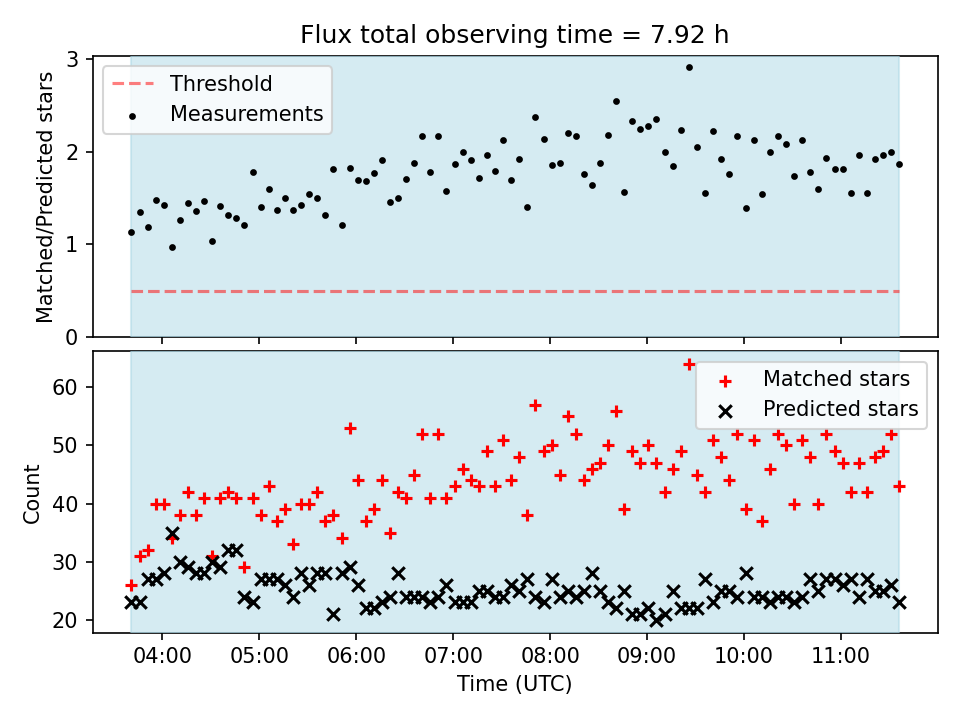 Flux total observing time = 7.92 h

Threshold
Measurements

Matched/Predicted stars

3
2
1
0

Matched stars
Predicted stars

Count

60
50
40
30
20

04:00
05:00
06:00
07:00
08:00
09:00
10:00
11:00

Time (UTC)